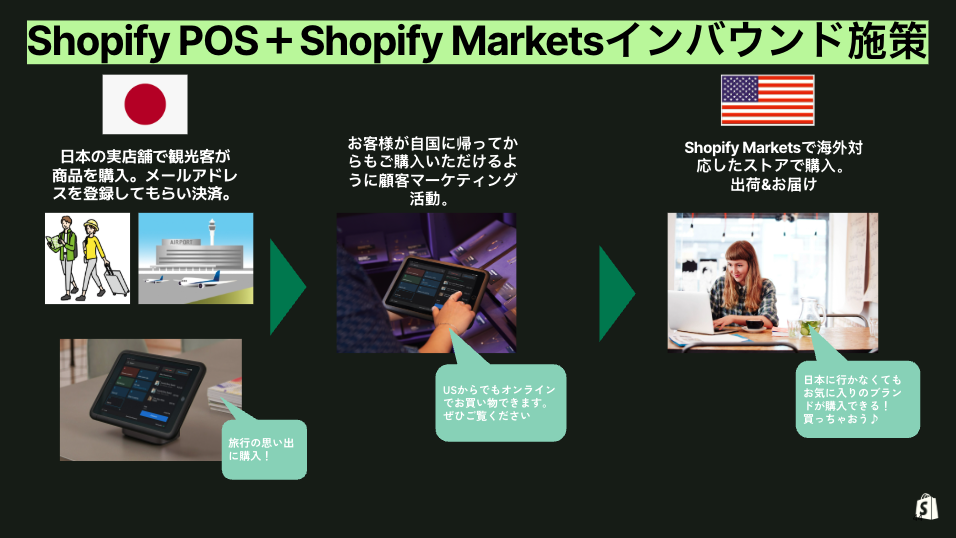 Shopify POS＋Shopify Marketsインバウンド施策

日本の実店舗で観光客が商品を購入。メールアドレスを登録してもらい決済。

AIRPORT

旅行の思い出に購入！

お客様が自国に帰ってからもご購入いただけるように顧客マーケティング活動。

USからでもオンラインでお買い物できます。ぜひご覧ください

Shopify Marketsで海外対応したストアで購入。出荷&お届け

日本に行かなくてもお気に入りのブランドが購入できる！買っちゃおう♪